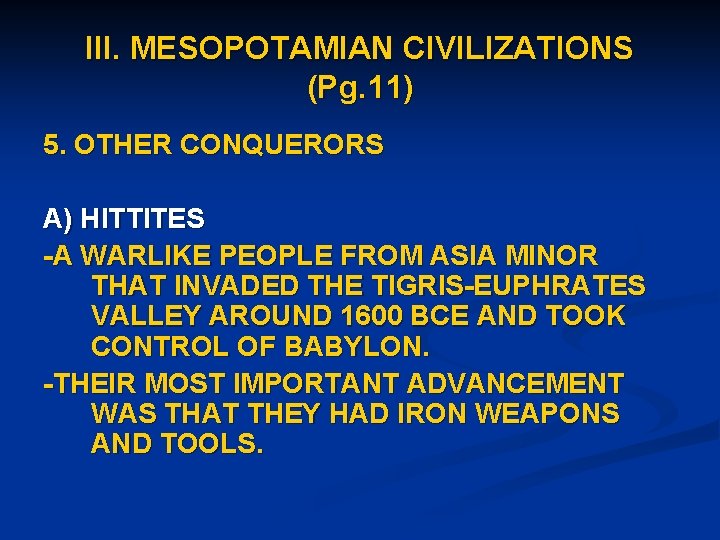 III. MESOPOTAMIAN CIVILIZATIONS (Pg.11)

5. OTHER CONQUERORS

A) HITTITES

-A WARLIKE PEOPLE FROM ASIA MINOR THAT INVADED THE TIGRIS-EUPHRATES VALLEY AROUND 1600 BCE AND TOOK CONTROL OF BABYLON.

-THEIR MOST IMPORTANT ADVANCEMENT WAS THAT THEY HAD IRON WEAPONS AND TOOLS.